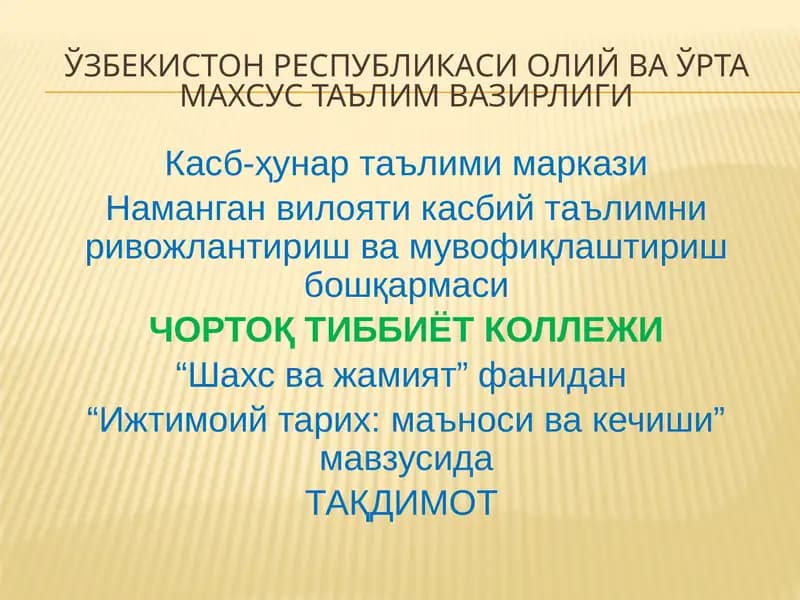 ЎЗБЕКИСТОН РЕСПУБЛИКАСИ ОЛИЙ ВА ЎРТА МАХСУС ТАЪЛИМ ВАЗИРЛИГИ

Касб-ҳунар таълими маркази

Наманган вилояти касбий таълимни ривожлантириш ва мувофиқлаштириш бошқармаси

ЧОРТОҚ ТИББИЁТ КОЛЛЕЖИ

“Шахс ва жамият” фанидан

“Ижтимоий тарих: маъноси ва кечиши” мавзусида

ТАҚДИМОТ